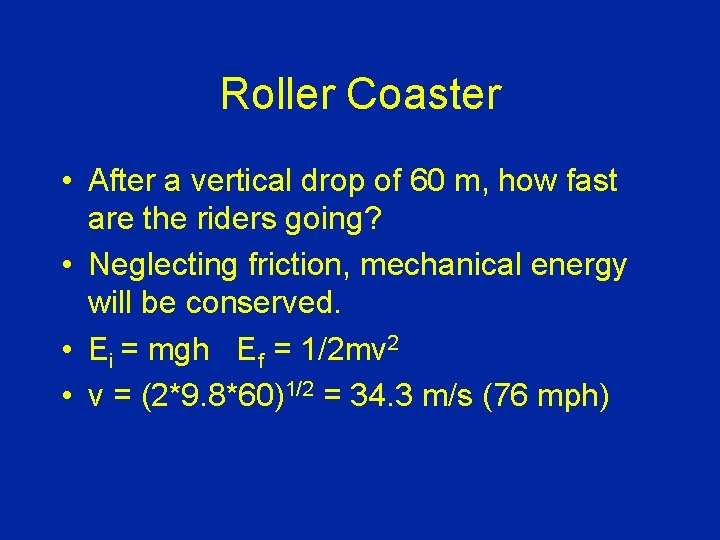 Roller Coaster

• After a vertical drop of 60 m, how fast are the riders going?

• Neglecting friction, mechanical energy will be conserved.

• $E_i = mgh$   $E_f = 1/2mv^2$

• $v = (2*9.8*60)^{1/2} = 34.3$ m/s (76 mph)